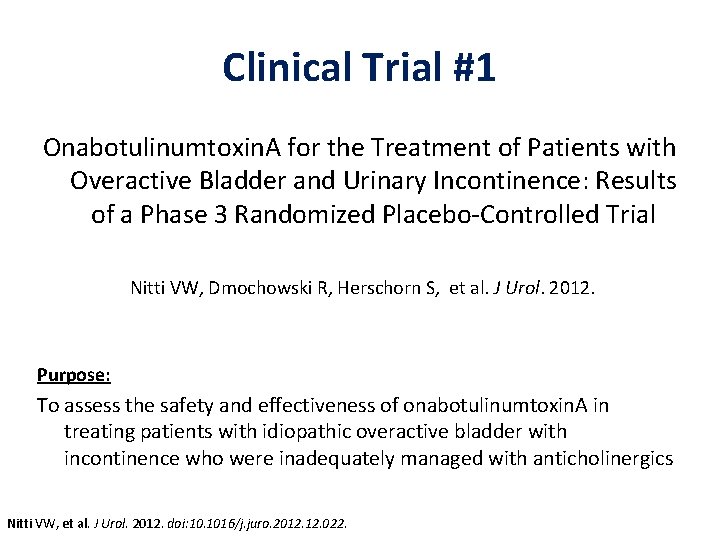 Clinical Trial #1

OnabotulinumtoxinA for the Treatment of Patients with Overactive Bladder and Urinary Incontinence: Results of a Phase 3 Randomized Placebo-Controlled Trial

Nitti VW, Dmochowski R, Herschorn S, et al. J Urol. 2012.

Purpose:

To assess the safety and effectiveness of onabotulinumtoxinA in treating patients with idiopathic overactive bladder with incontinence who were inadequately managed with anticholinergics

Nitti VW, et al. J Urol. 2012. doi:10.1016/j.juro.2012.12.022.